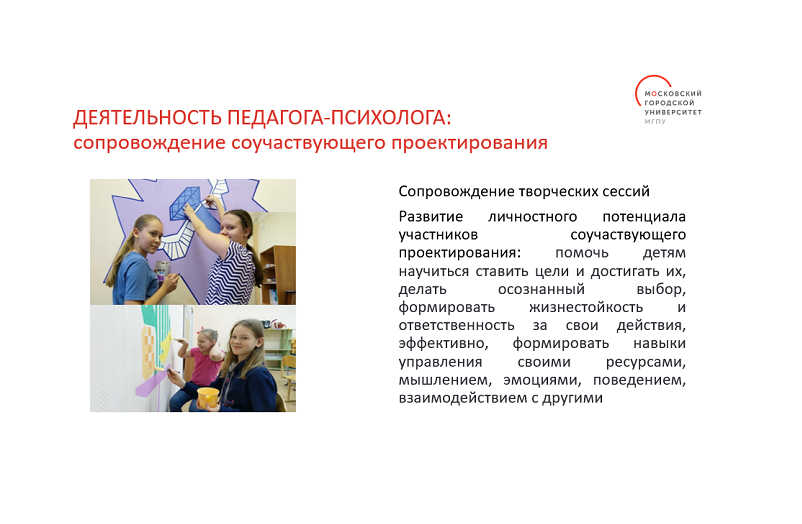 МОСКОВСКИЙ ГОРОДСКОЙ УНИВЕРСИТЕТ
МГПУ

ДЕЯТЕЛЬНОСТЬ ПЕДАГОГА-ПСИХОЛОГА:
сопровождение соучаствующего проектирования

Сопровождение творческих сессий

Развитие личностного потенциала участников соучаствующего проектирования: помочь детям научиться ставить цели и достигать их, делать осознанный выбор, формировать жизнестойкость и ответственность за свои действия, эффективно, формировать навыки управления своими ресурсами, мышлением, эмоциями, поведением, взаимодействием с другими